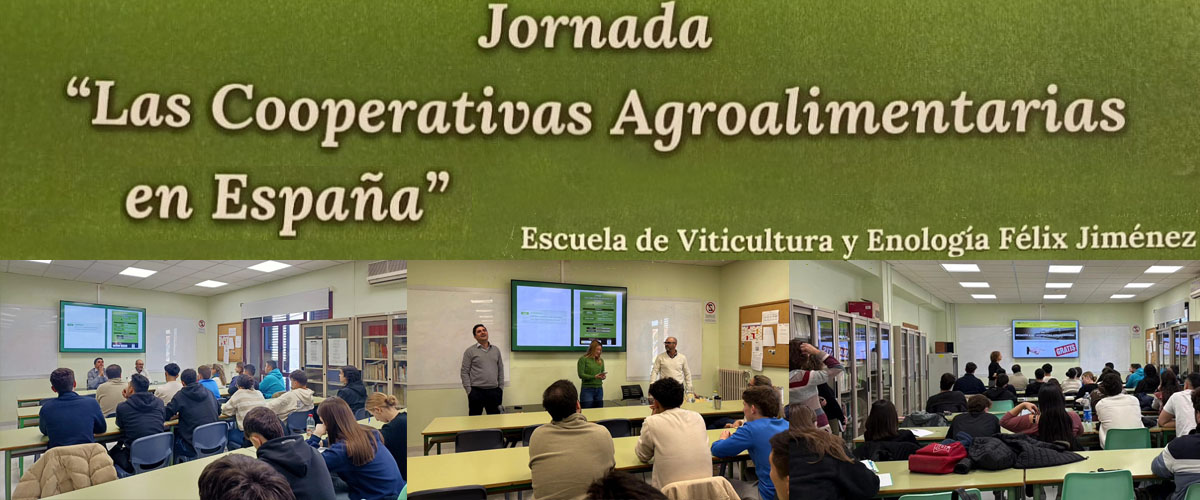 Jornada
“Las Cooperativas Agroalimentarias en España”

Escuela de Viticultura y Enología Félix Jiménez